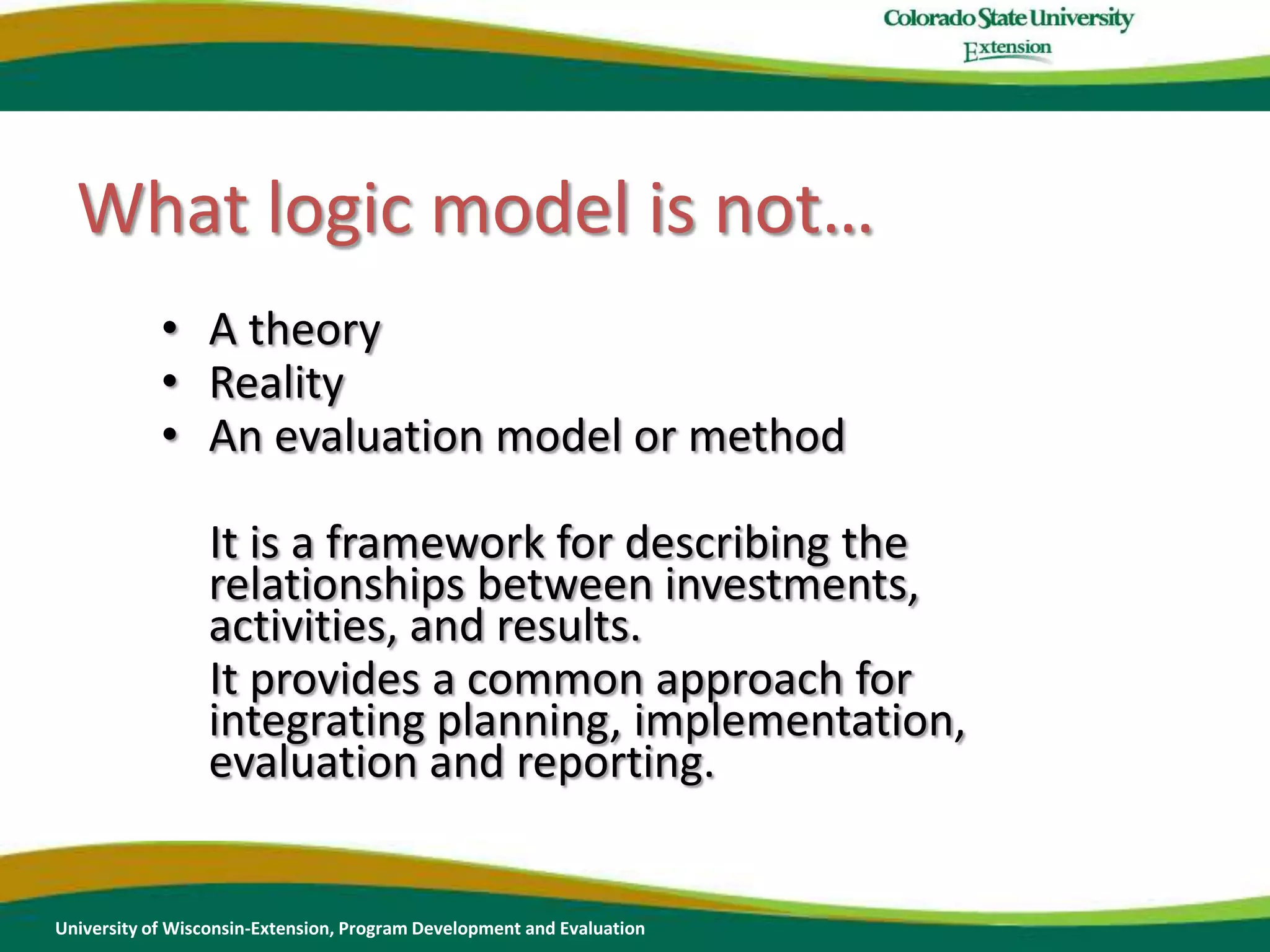 Colorado State University
Extension

What logic model is not…

• A theory
• Reality
• An evaluation model or method

It is a framework for describing the relationships between investments, activities, and results.

It provides a common approach for integrating planning, implementation, evaluation and reporting.

University of Wisconsin-Extension, Program Development and Evaluation